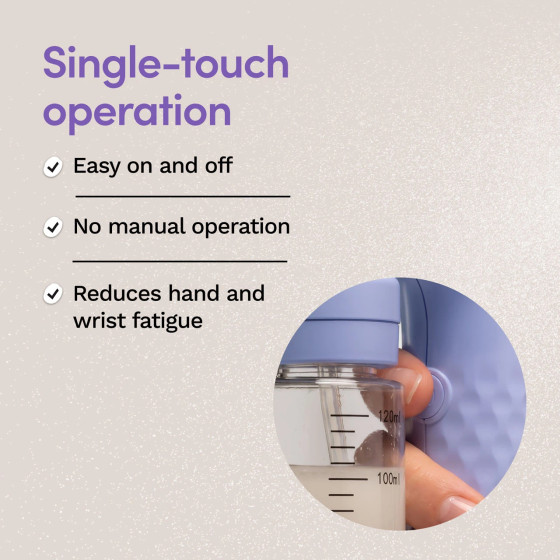 Single-touch operation

Easy on and off

No manual operation

Reduces hand and wrist fatigue

120ml

100ml